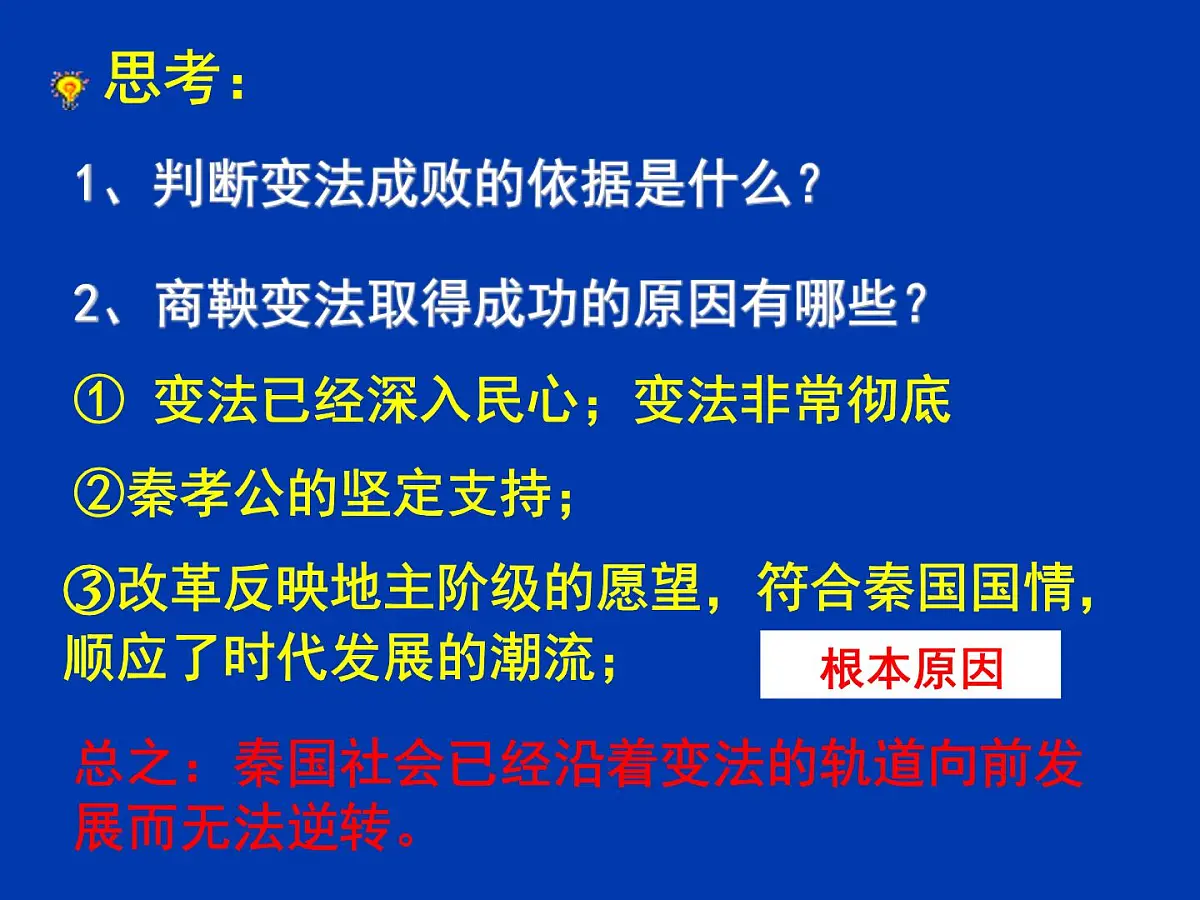 思考：

1、判断变法成败的依据是什么？

2、商鞅变法取得成功的原因有哪些？

① 变法已经深入民心；变法非常彻底

②秦孝公的坚定支持；

③改革反映地主阶级的愿望，符合秦国国情，顺应了时代发展的潮流；

根本原因

总之：秦国社会已经沿着变法的轨道向前发展而无法逆转。